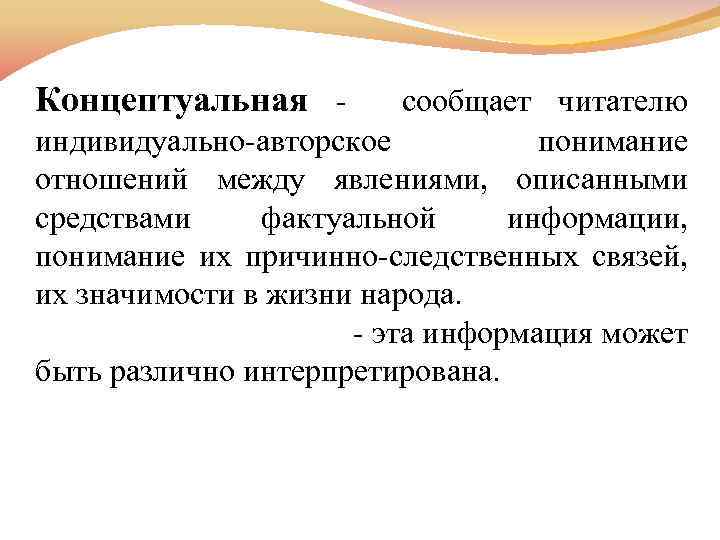 **Концептуальная** - сообщает читателю индивидуально-авторское понимание отношений между явлениями, описанными средствами фактуальной информации, понимание их причинно-следственных связей, их значимости в жизни народа.

- эта информация может быть различно интерпретирована.